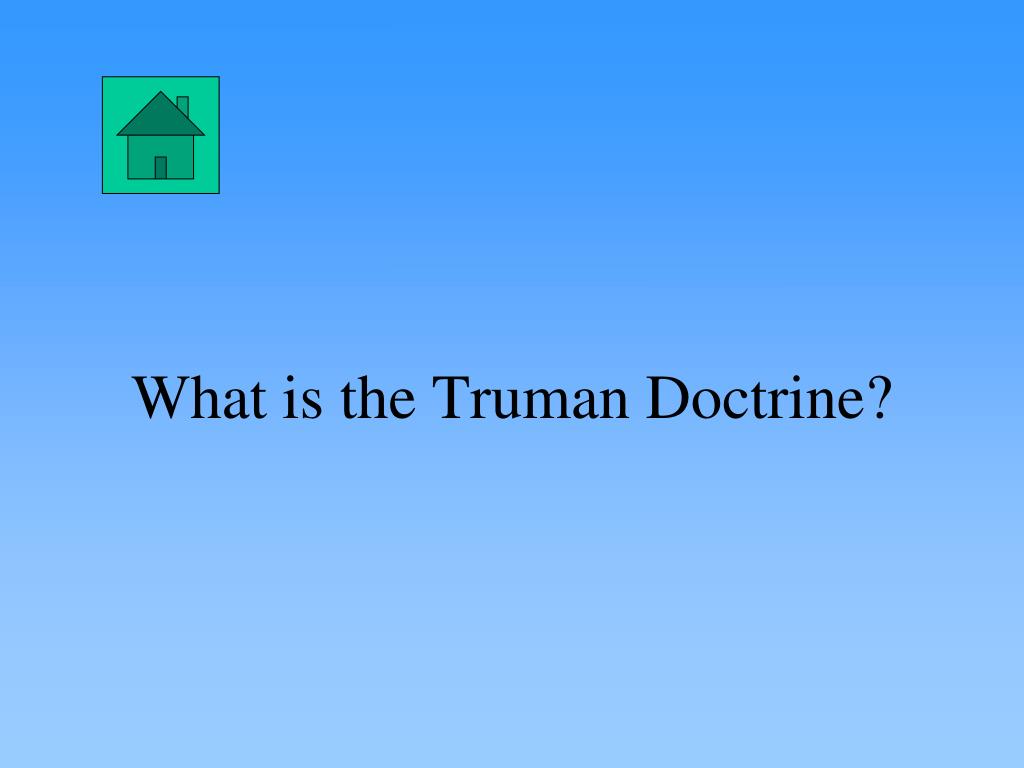 What is the Truman Doctrine?